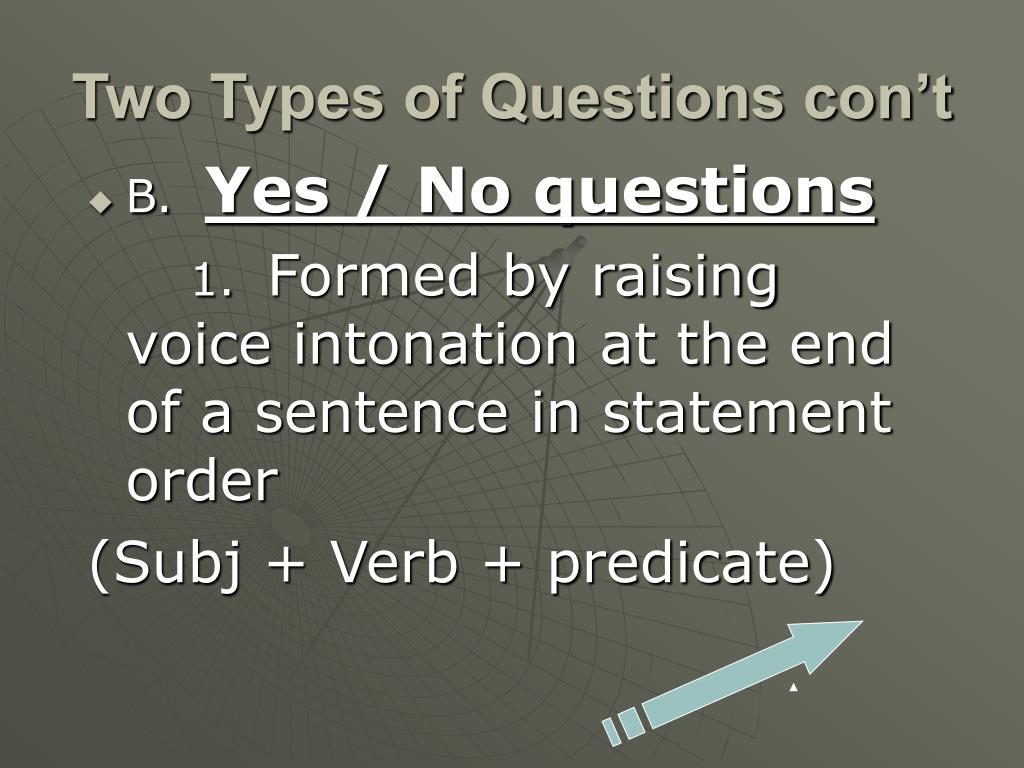 Two Types of Questions con’t

B. Yes / No questions

1. Formed by raising voice intonation at the end of a sentence in statement order

(Subj + Verb + predicate)